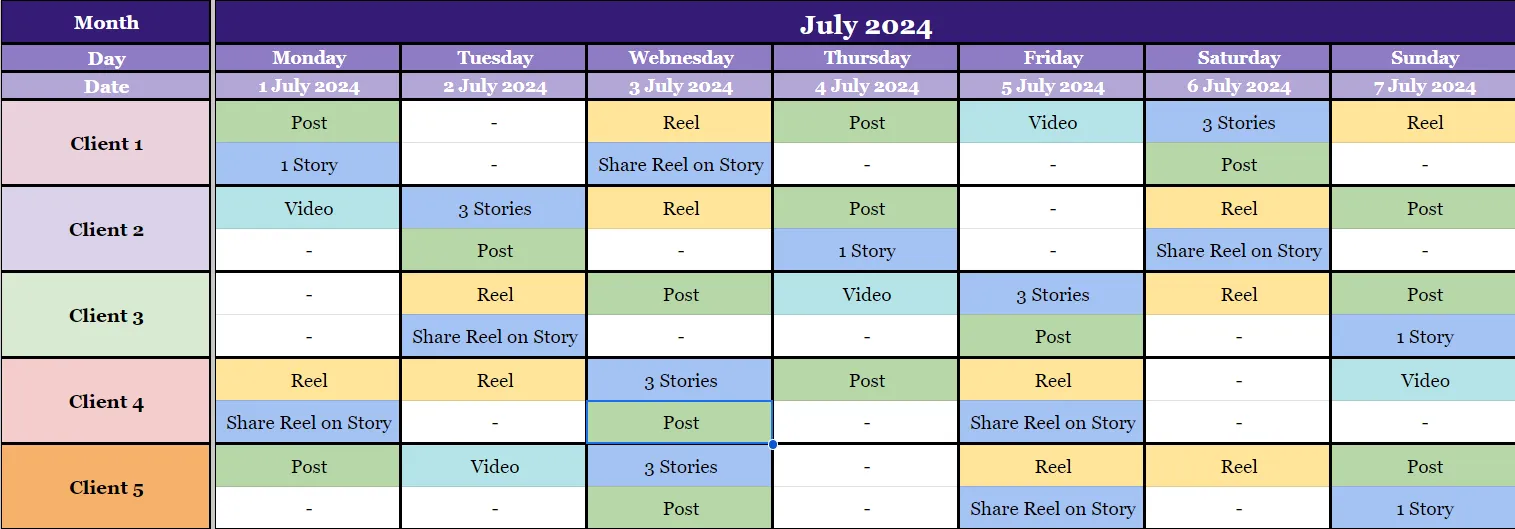 | Month | July 2024 | | | | | | |
|---|---|---|---|---|---|---|---|
| Day | Monday | Tuesday | Webnesday | Thursday | Friday | Saturday | Sunday |
| Date | 1 July 2024 | 2 July 2024 | 3 July 2024 | 4 July 2024 | 5 July 2024 | 6 July 2024 | 7 July 2024 |
| Client 1 | Post | - | Reel | Post | Video | 3 Stories | Reel |
| | 1 Story | - | Share Reel on Story | - | - | Post | - |
| Client 2 | Video | 3 Stories | Reel | Post | - | Reel | Post |
| | - | Post | - | 1 Story | - | Share Reel on Story | - |
| Client 3 | - | Reel | Post | Video | 3 Stories | Reel | Post |
| | - | Share Reel on Story | - | - | Post | - | 1 Story |
| Client 4 | Reel | Reel | 3 Stories | Post | Reel | - | Video |
| | Share Reel on Story | - | Post | - | Share Reel on Story | - | - |
| Client 5 | Post | Video | 3 Stories | - | Reel | Reel | Post |
| | - | - | Post | - | Share Reel on Story | - | 1 Story |